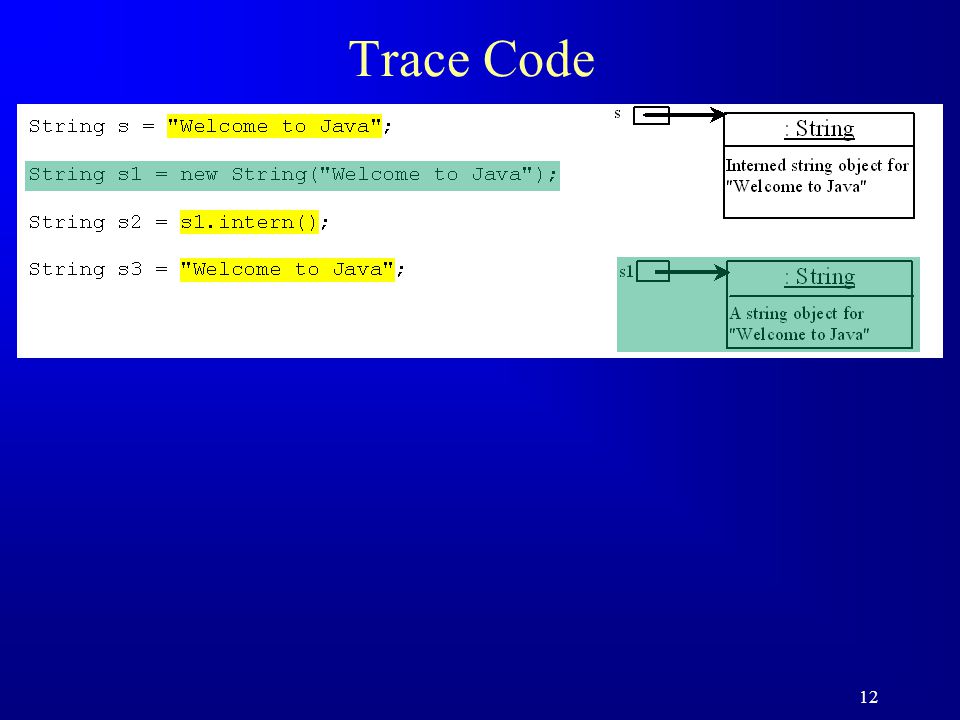 Trace Code

String s = "Welcome to Java";

String s1 = new String("Welcome to Java");

String s2 = s1.intern();

String s3 = "Welcome to Java";

s

: String

Interned string object for "Welcome to Java"

s1

: String

A string object for "Welcome to Java"

12